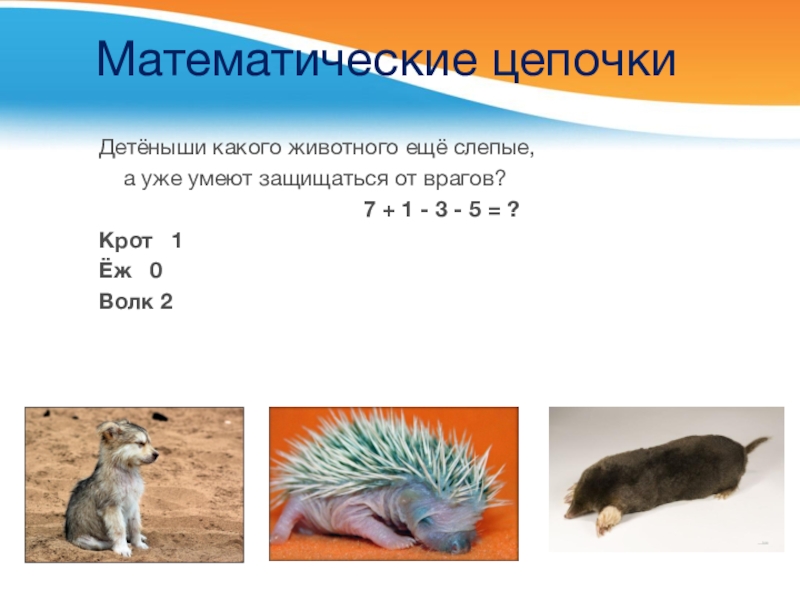 Математические цепочки

Детёныши какого животного ещё слепые, а уже умеют защищаться от врагов?

$7 + 1 - 3 - 5 = ?$

Крот 1
Ёж 0
Волк 2